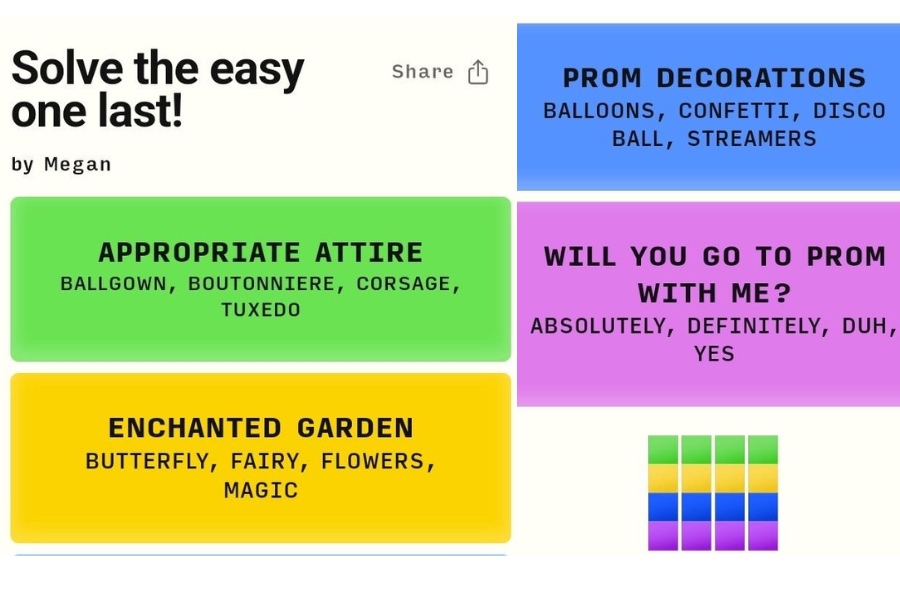 Solve the easy one last!

Share

by Megan

APPROPRIATE ATTIRE
BALLGOWN, BOUTONNIERE, CORSAGE, TUXEDO

ENCHANTED GARDEN
BUTTERFLY, FAIRY, FLOWERS, MAGIC

PROM DECORATIONS
BALLOONS, CONFETTI, DISCO BALL, STREAMERS

WILL YOU GO TO PROM WITH ME?
ABSOLUTELY, DEFINITELY, DUH, YES